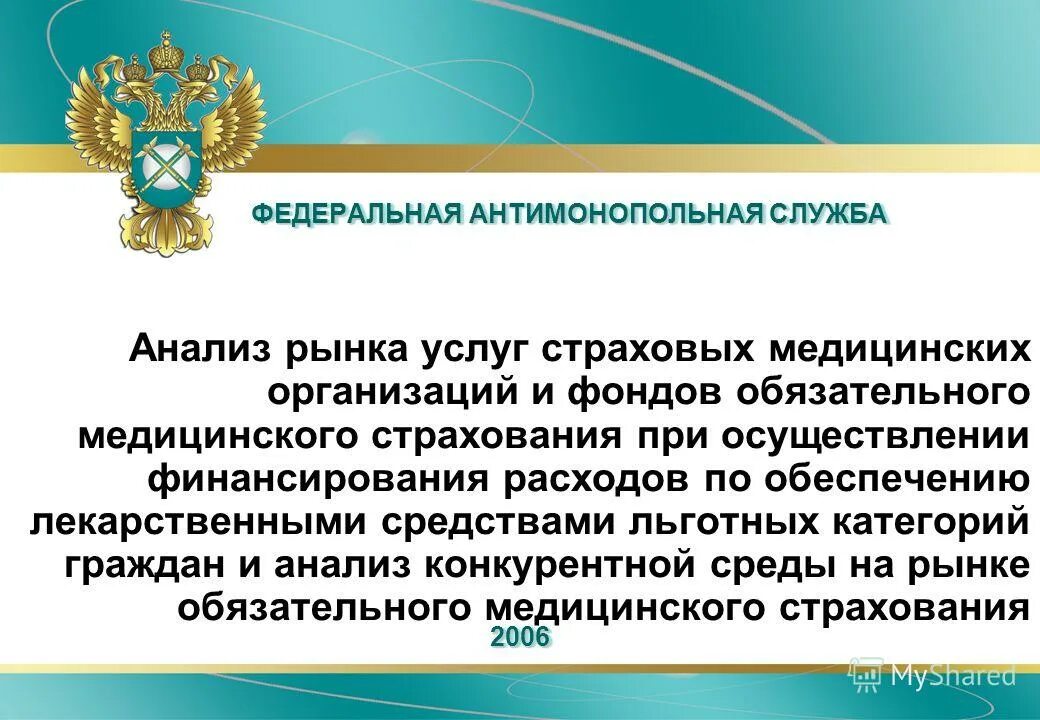 ФЕДЕРАЛЬНАЯ АНТИМОНОПОЛЬНАЯ СЛУЖБА

Анализ рынка услуг страховых медицинских организаций и фондов обязательного медицинского страхования при осуществлении финансирования расходов по обеспечению лекарственными средствами льготных категорий граждан и анализ конкурентной среды на рынке обязательного медицинского страхования

2006

MyShared